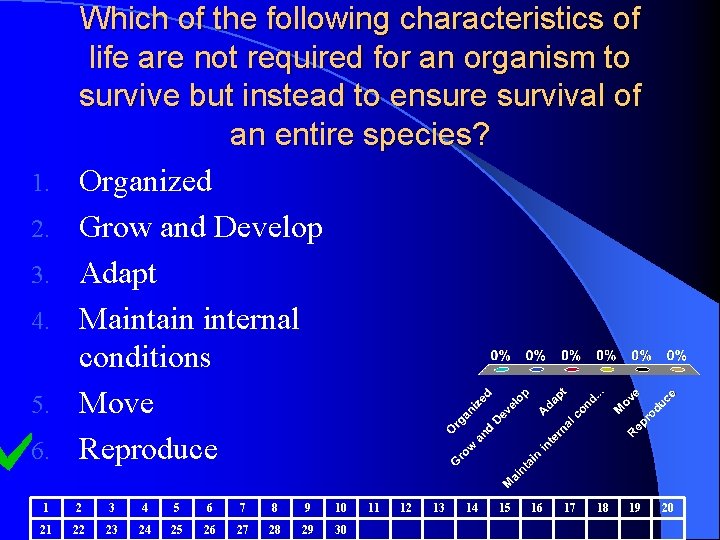 Which of the following characteristics of life are not required for an organism to survive but instead to ensure survival of an entire species?

1. Organized
2. Grow and Develop
3. Adapt
4. Maintain internal conditions
5. Move
6. Reproduce

0% 0% 0% 0% 0% 0%

Organized
Grow and Develop
Adapt
Maintain internal cond...
Move
Reproduce

| 1 | 2 | 3 | 4 | 5 | 6 | 7 | 8 | 9 | 10 | 11 | 12 | 13 | 14 | 15 | 16 | 17 | 18 | 19 | 20 |
|---|---|---|---|---|---|---|---|---|---|---|---|---|---|---|---|---|---|---|---|
| 21 | 22 | 23 | 24 | 25 | 26 | 27 | 28 | 29 | 30 | | | | | | | | | | |